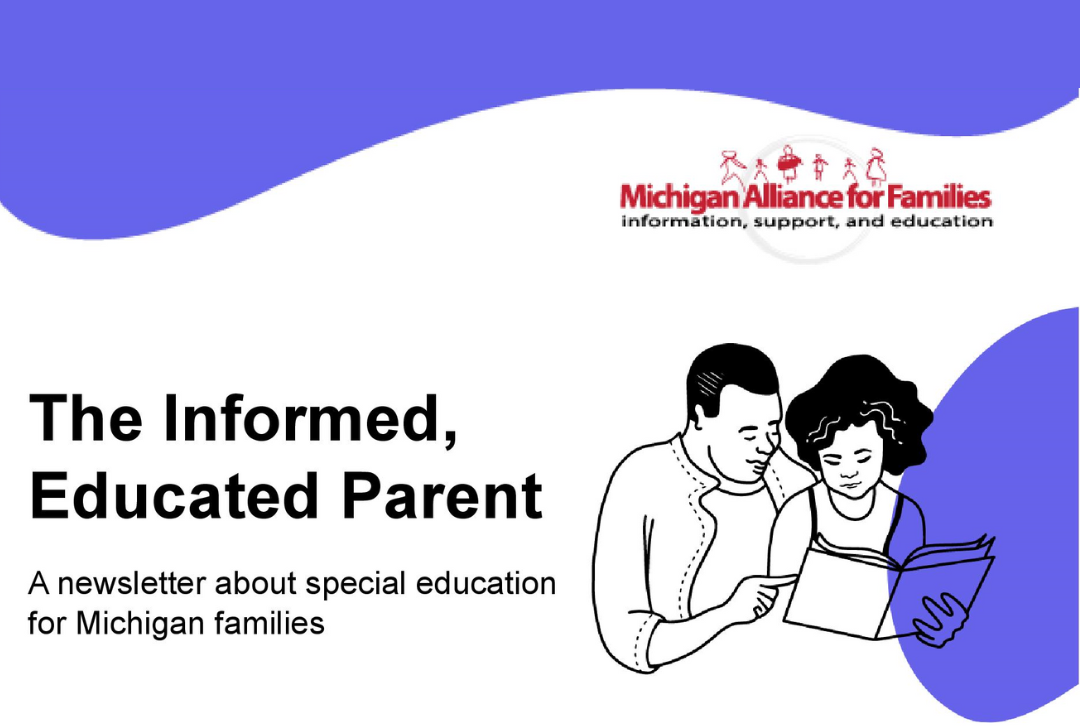 Michigan Alliance for Families
information, support, and education

The Informed, Educated Parent

A newsletter about special education for Michigan families